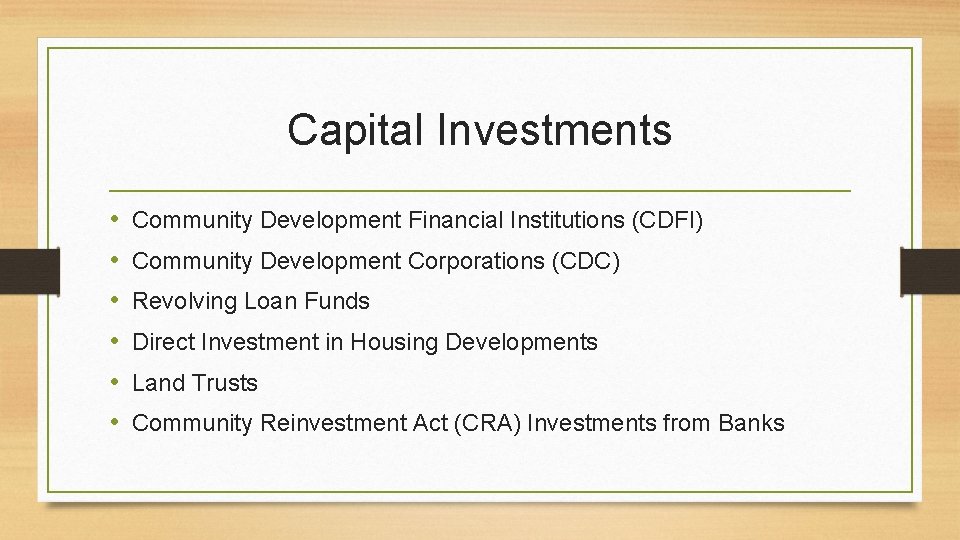 Capital Investments

• Community Development Financial Institutions (CDFI)
• Community Development Corporations (CDC)
• Revolving Loan Funds
• Direct Investment in Housing Developments
• Land Trusts
• Community Reinvestment Act (CRA) Investments from Banks